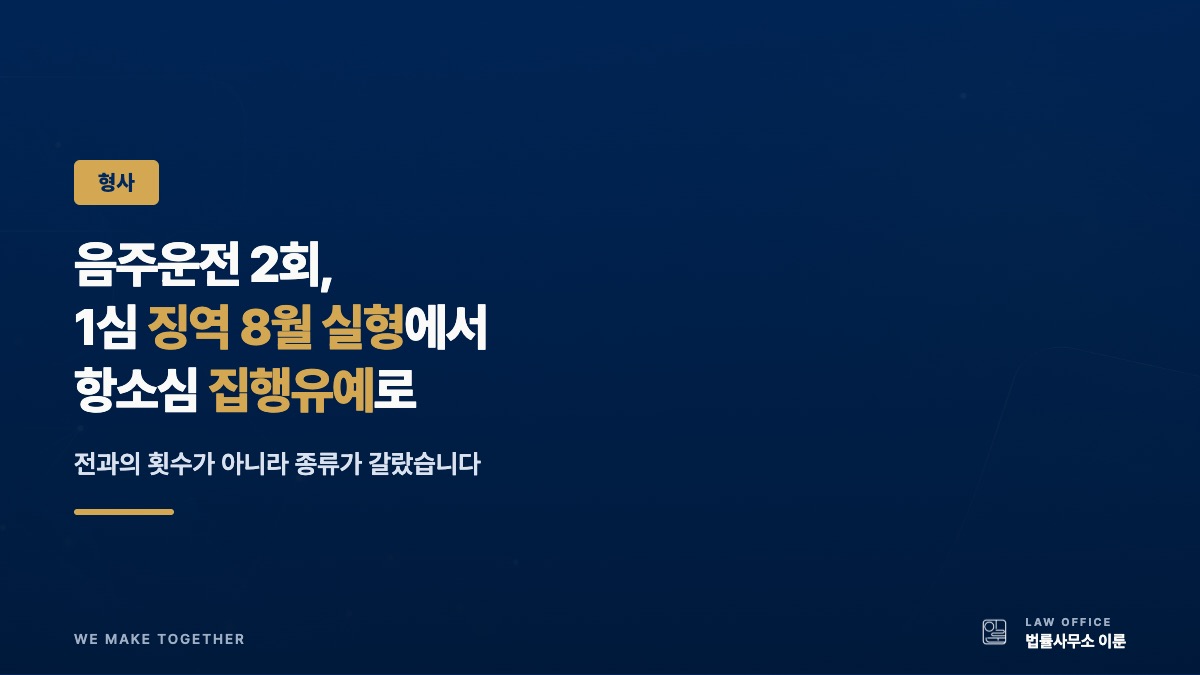 형사

음주운전 2회,
1심 징역 8월 실형에서
항소심 집행유예로

전과의 횟수가 아니라 종류가 갈랐습니다

WE MAKE TOGETHER

LAW OFFICE
법률사무소 이룬